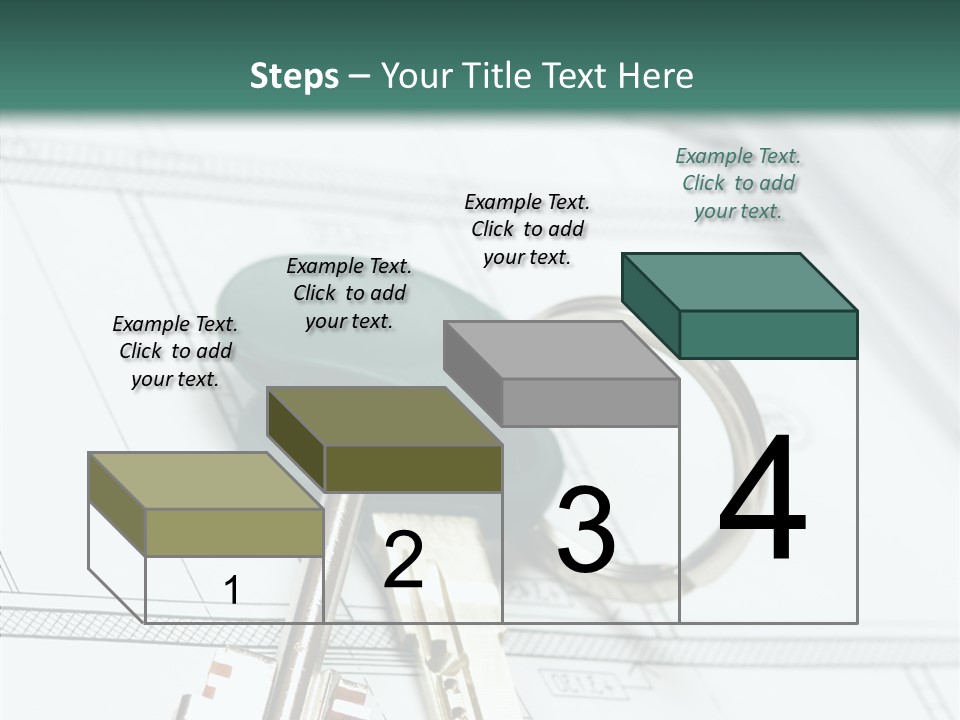 Steps – Your Title Text Here

Example Text. Click to add your text.

Example Text. Click to add your text.

Example Text. Click to add your text.

Example Text. Click to add your text.

1

2

3

4